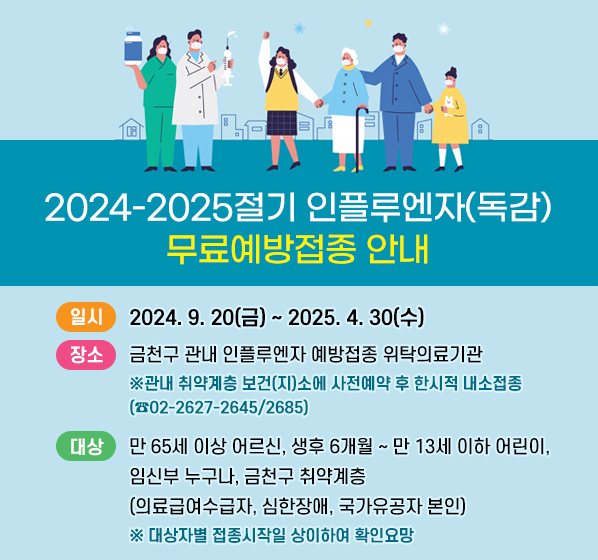 2024-2025절기 인플루엔자(독감)
무료예방접종 안내

일시 2024. 9. 20(금) ~ 2025. 4. 30(수)

장소 금천구 관내 인플루엔자 예방접종 위탁의료기관
※관내 취약계층 보건(지)소에 사전예약 후 한시적 내소접종
(☎02-2627-2645/2685)

대상 만 65세 이상 어르신, 생후 6개월 ~ 만 13세 이하 어린이, 임신부 누구나, 금천구 취약계층
(의료급여수급자, 심한장애, 국가유공자 본인)
※ 대상자별 접종시작일 상이하여 확인요망